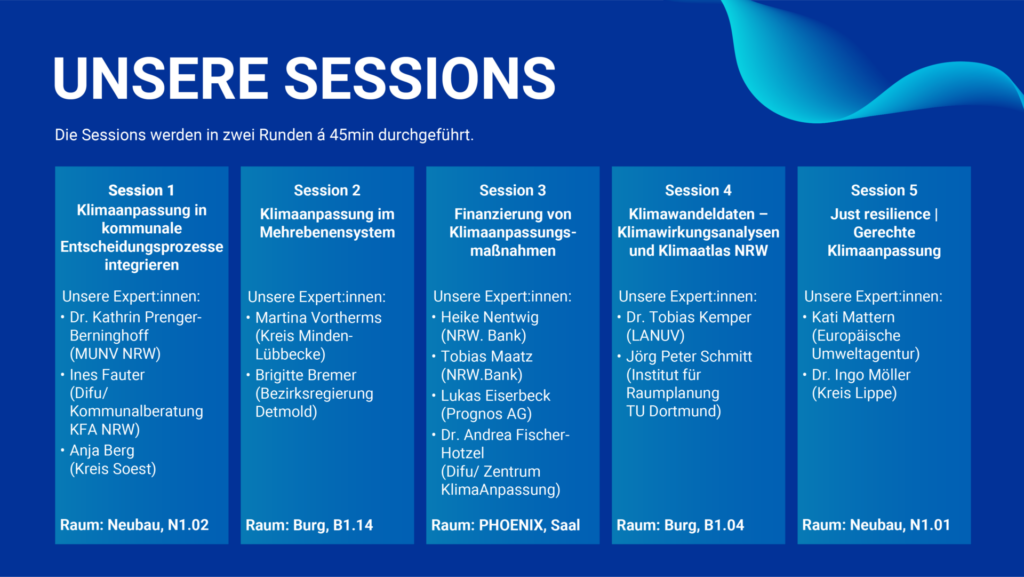 UNSERE SESSIONS

Die Sessions werden in zwei Runden á 45min durchgeführt.

Session 1
Klimaanpassung in kommunale Entscheidungsprozesse integrieren

Unsere Expert:innen:
• Dr. Kathrin Prenger-Berninghoff (MUNV NRW)
• Ines Fauter (Difu/ Kommunalberatung KFA NRW)
• Anja Berg (Kreis Soest)

Raum: Neubau, N1.02

Session 2
Klimaanpassung im Mehrebenensystem

Unsere Expert:innen:
• Martina Vortherms (Kreis Minden-Lübbecke)
• Brigitte Bremer (Bezirksregierung Detmold)

Raum: Burg, B1.14

Session 3
Finanzierung von Klimaanpassungsmaßnahmen

Unsere Expert:innen:
• Heike Nentwig (NRW. Bank)
• Tobias Maatz (NRW.Bank)
• Lukas Eiserbeck (Prognos AG)
• Dr. Andrea Fischer-Hotzel (Difu/ Zentrum KlimaAnpassung)

Raum: PHOENIX, Saal

Session 4
Klimawandeldaten – Klimawirkungsanalysen und Klimaatlas NRW

Unsere Expert:innen:
• Dr. Tobias Kemper (LANUV)
• Jörg Peter Schmitt (Institut für Raumplanung TU Dortmund)

Raum: Burg, B1.04

Session 5
Just resilience | Gerechte Klimaanpassung

Unsere Expert:innen:
• Kati Mattern (Europäische Umweltagentur)
• Dr. Ingo Möller (Kreis Lippe)

Raum: Neubau, N1.01